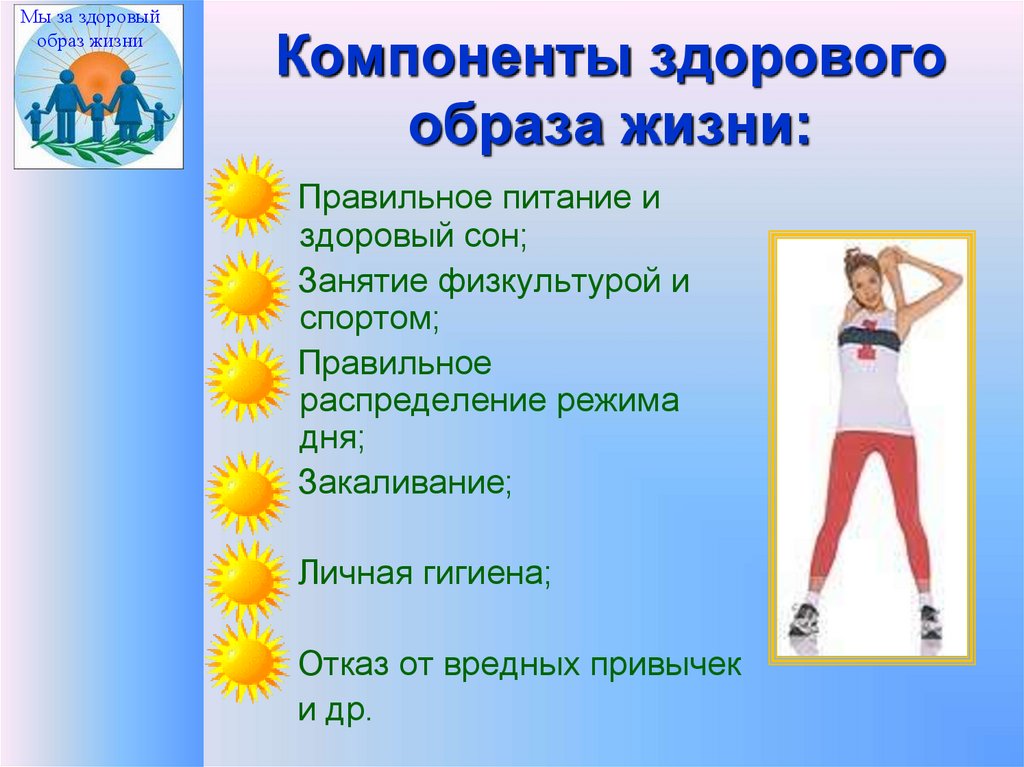 Мы за здоровый образ жизни

Компоненты здорового образа жизни:

Правильное питание и здоровый сон;

Занятие физкультурой и спортом;

Правильное распределение режима дня;

Закаливание;

Личная гигиена;

Отказ от вредных привычек и др.